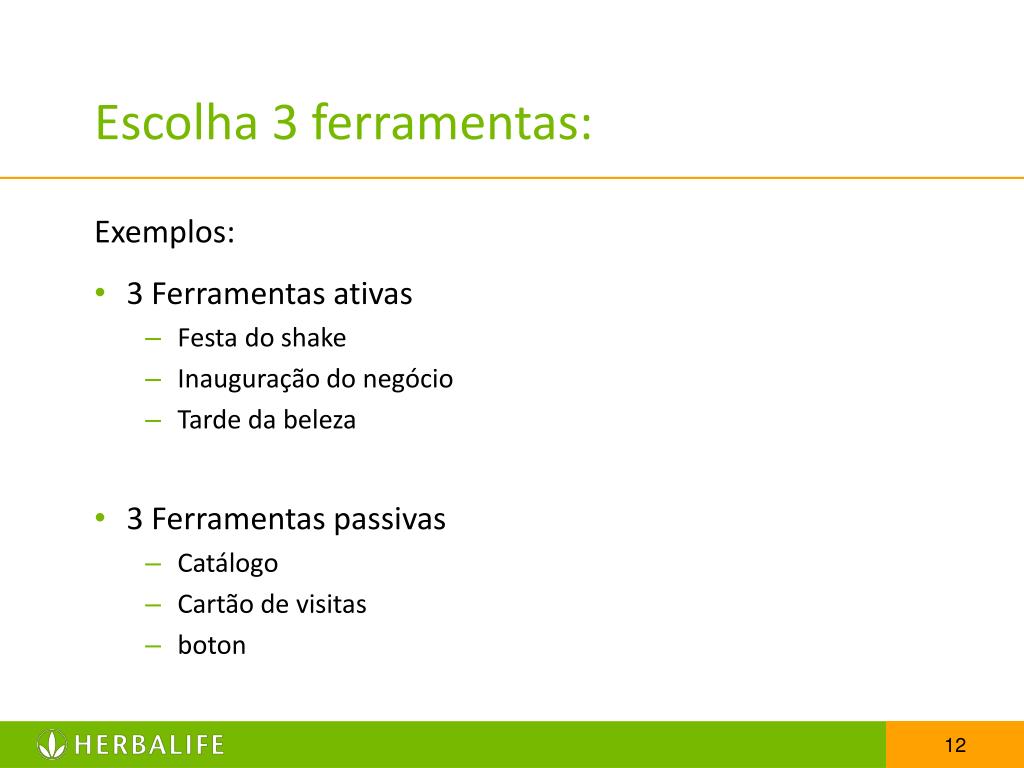 Escolha 3 ferramentas:

Exemplos:

• 3 Ferramentas ativas
– Festa do shake
– Inauguração do negócio
– Tarde da beleza

• 3 Ferramentas passivas
– Catálogo
– Cartão de visitas
– boton

HERBALIFE

12